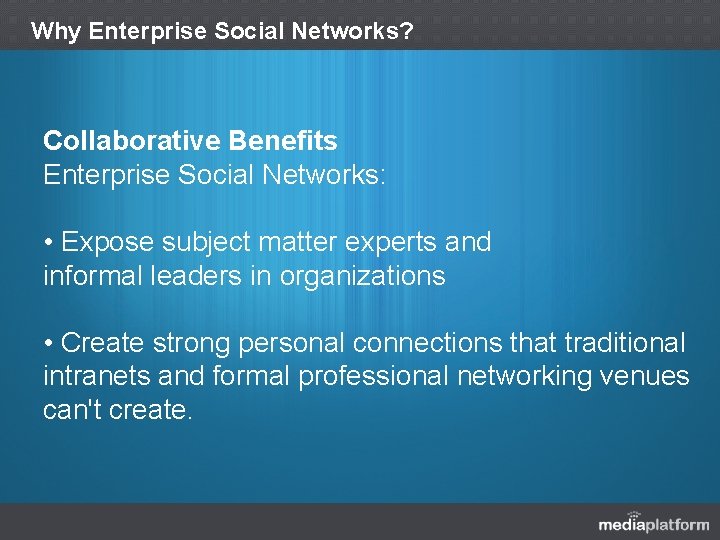 Why Enterprise Social Networks?

Collaborative Benefits
Enterprise Social Networks:

• Expose subject matter experts and informal leaders in organizations

• Create strong personal connections that traditional intranets and formal professional networking venues can't create.

mediaplatform